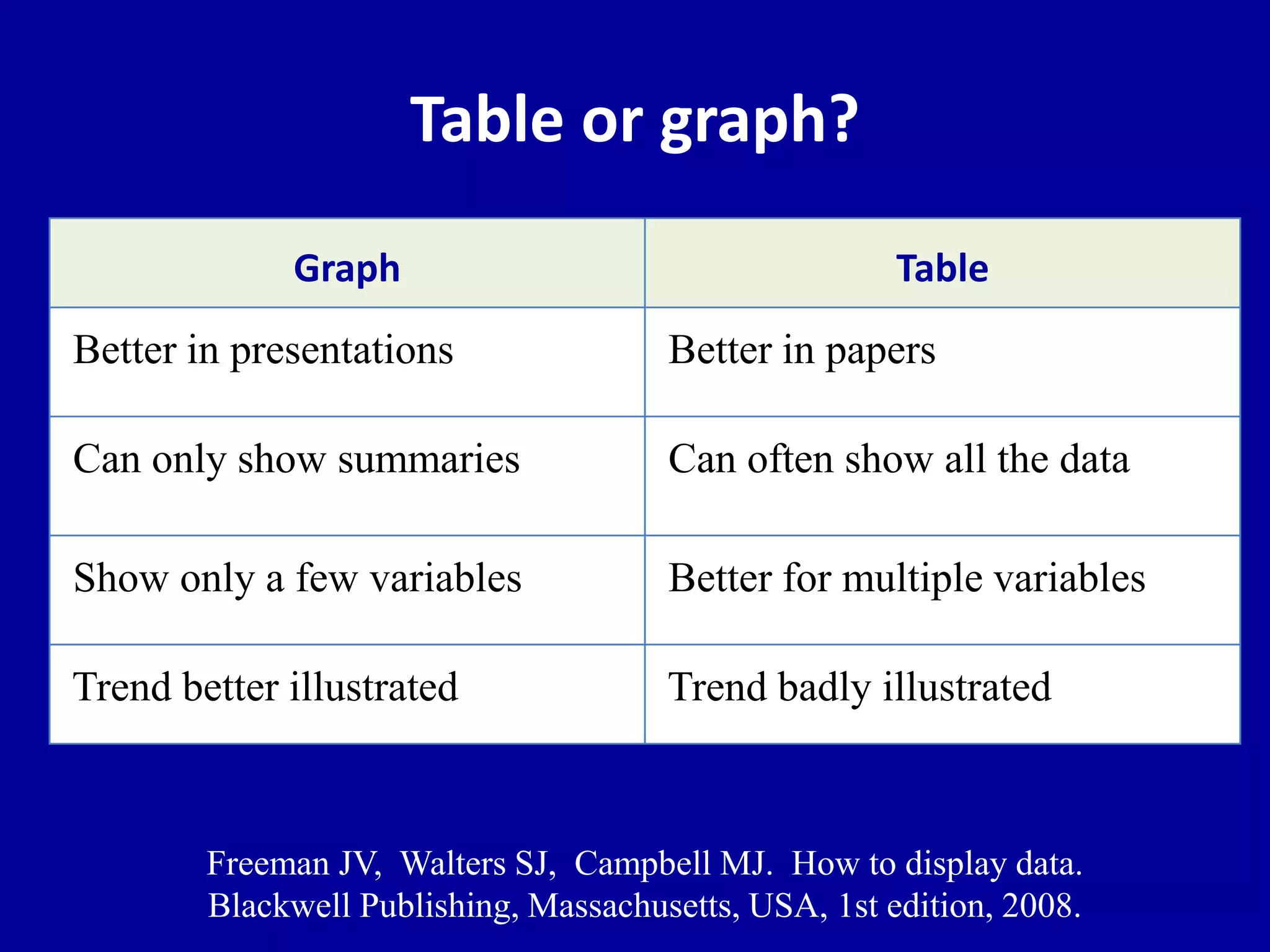 Table or graph?

| Graph | Table |
|---|---|
| Better in presentations | Better in papers |
| Can only show summaries | Can often show all the data |
| Show only a few variables | Better for multiple variables |
| Trend better illustrated | Trend badly illustrated |

Freeman JV, Walters SJ, Campbell MJ. How to display data. Blackwell Publishing, Massachusetts, USA, 1st edition, 2008.